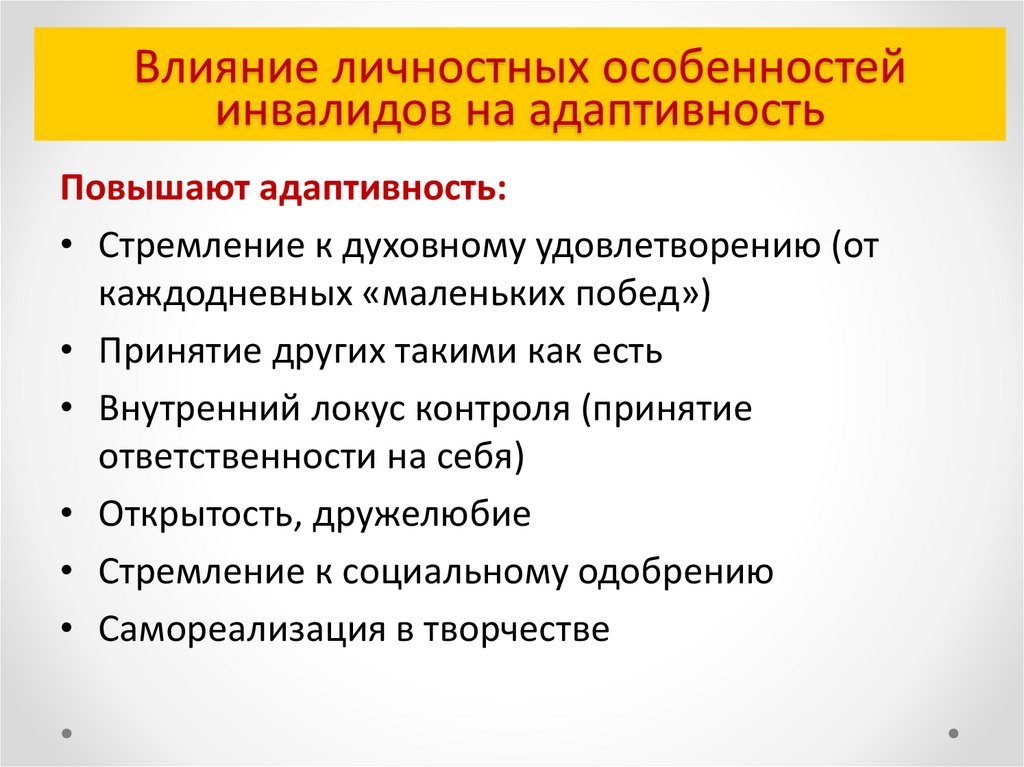 Влияние личностных особенностей инвалидов на адаптивность

Повышают адаптивность:

• Стремление к духовному удовлетворению (от каждодневных «маленьких побед»)
• Принятие других такими как есть
• Внутренний локус контроля (принятие ответственности на себя)
• Открытость, дружелюбие
• Стремление к социальному одобрению
• Самореализация в творчестве